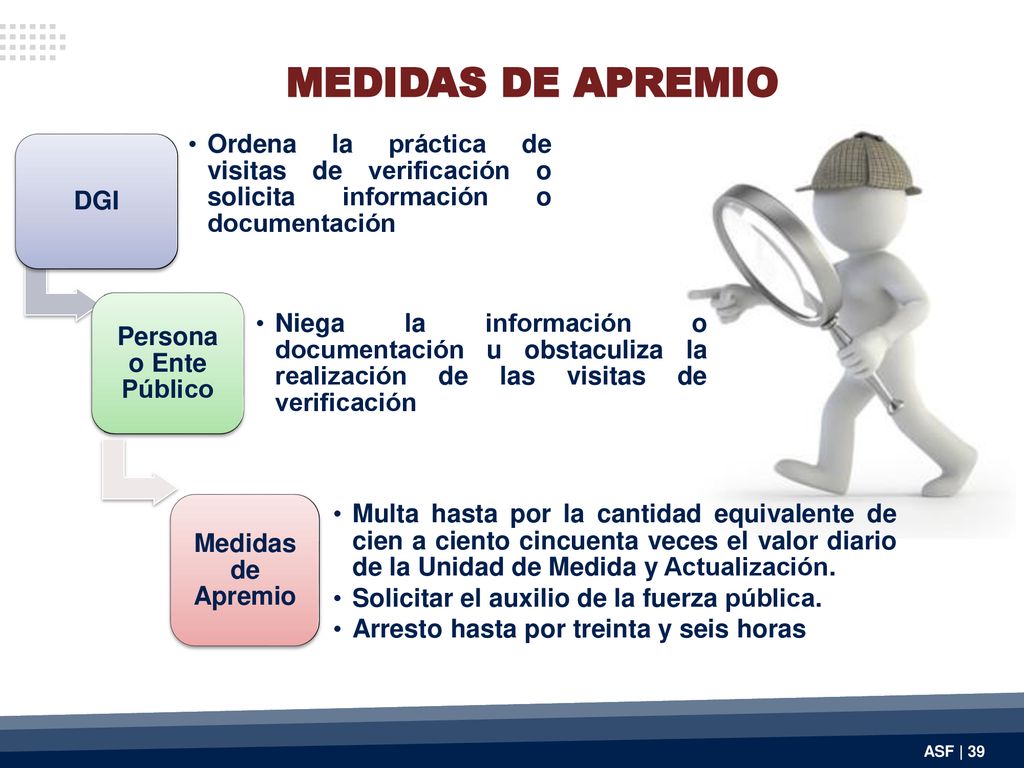 MEDIDAS DE APREMIO

DGI

• Ordena la práctica de visitas de verificación o solicita información o documentación

Persona o Ente Público

• Niega la información o documentación u obstaculiza la realización de las visitas de verificación

Medidas de Apremio

• Multa hasta por la cantidad equivalente de cien a ciento cincuenta veces el valor diario de la Unidad de Medida y Actualización.
• Solicitar el auxilio de la fuerza pública.
• Arresto hasta por treinta y seis horas

ASF | 39